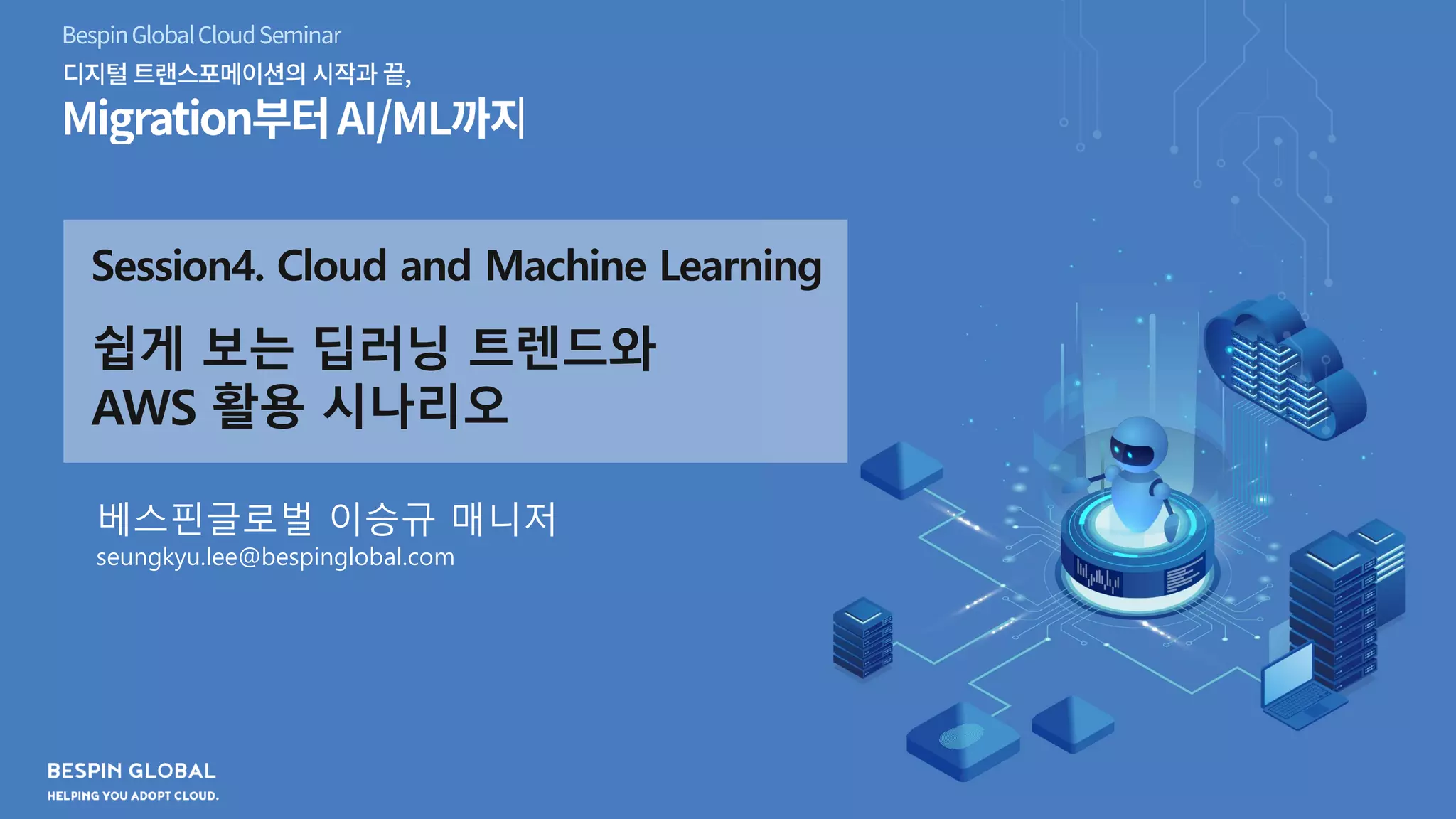 Bespin Global Cloud Seminar
디지털 트랜스포메이션의 시작과 끝,
Migration부터 AI/ML까지

Session4. Cloud and Machine Learning

쉽게 보는 딥러닝 트렌드와
AWS 활용 시나리오

베스핀글로벌 이승규 매니저
seungkyu.lee@bespinglobal.com

BESPIN GLOBAL
HELPING YOU ADOPT CLOUD.